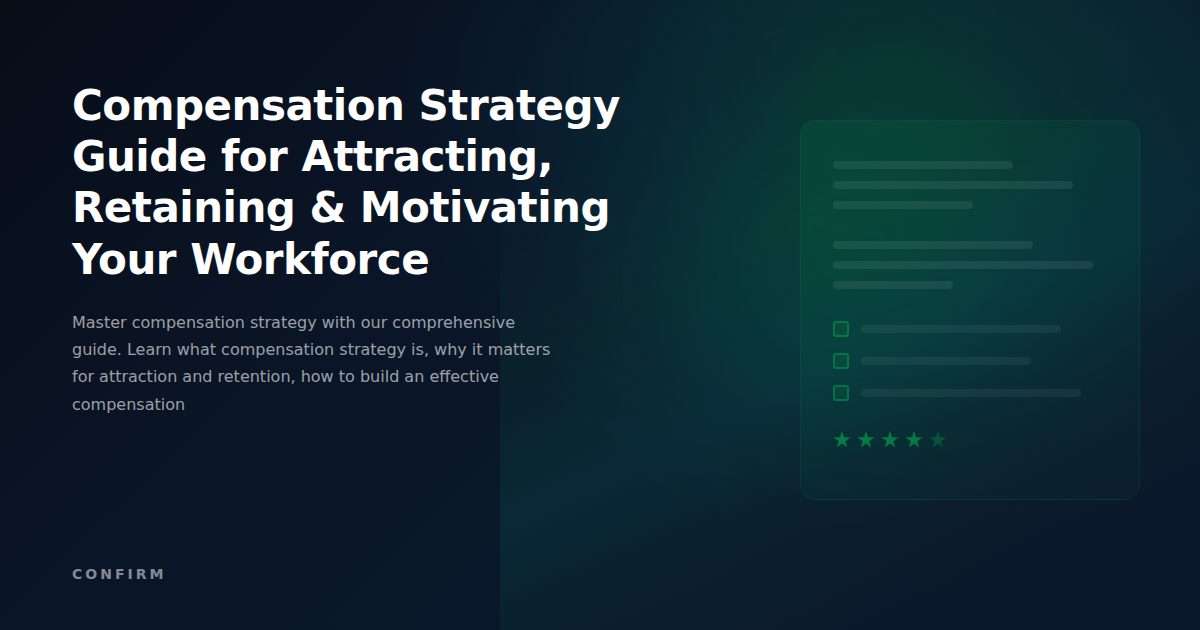 Compensation Strategy Guide for Attracting, Retaining & Motivating Your Workforce

Master compensation strategy with our comprehensive guide. Learn what compensation strategy is, why it matters for attraction and retention, how to build an effective compensation

CONFIRM